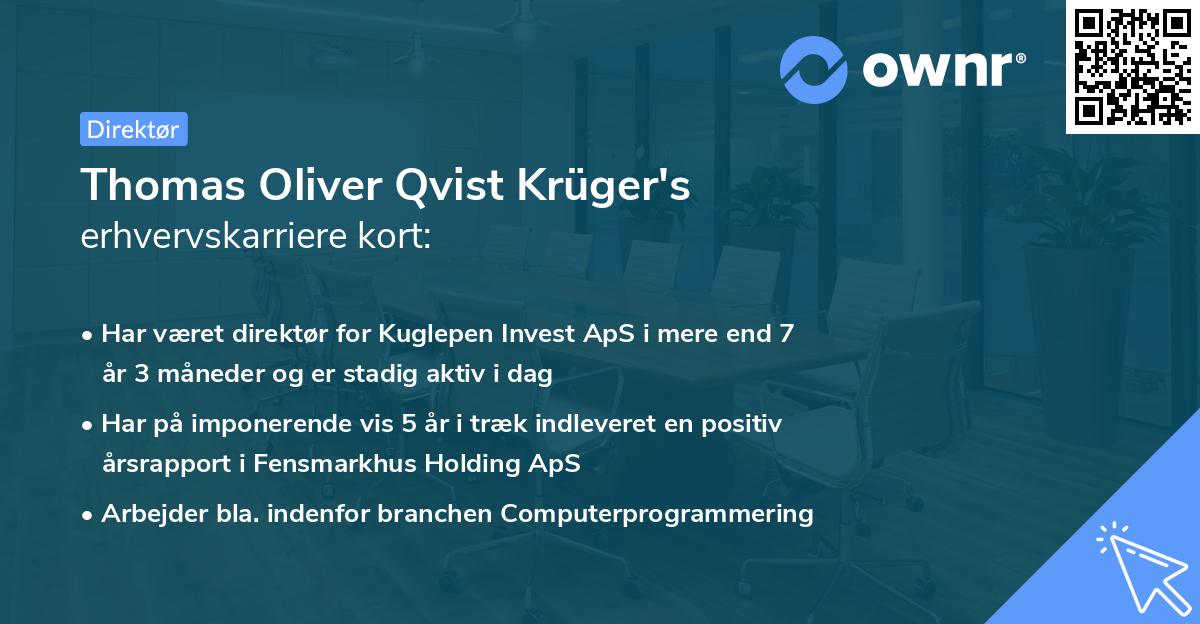 ownr®

Direktør

Thomas Oliver Qvist Krüger's erhvervskarriere kort:

• Har været direktør for Kuglepen Invest ApS i mere end 7 år 3 måneder og er stadig aktiv i dag

• Har på imponerende vis 5 år i træk indleveret en positiv årsrapport i Fensmarkhus Holding ApS

• Arbejder bla. indenfor branchen Computerprogrammering